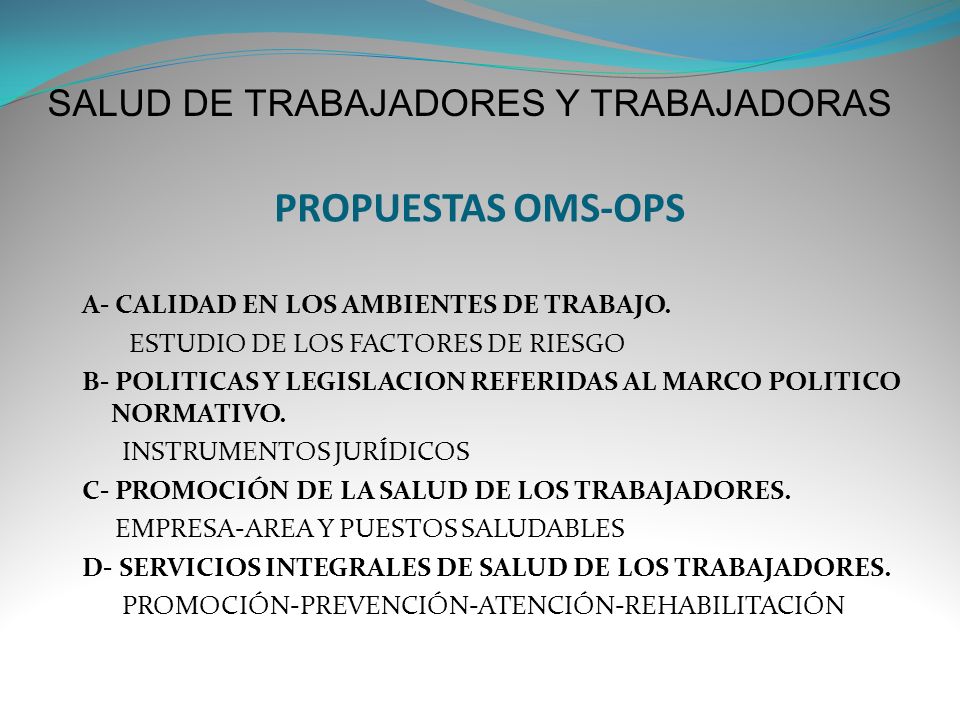 SALUD DE TRABAJADORES Y TRABAJADORAS

PROPUESTAS OMS-OPS

A- CALIDAD EN LOS AMBIENTES DE TRABAJO.
ESTUDIO DE LOS FACTORES DE RIESGO

B- POLITICAS Y LEGISLACION REFERIDAS AL MARCO POLITICO NORMATIVO.
INSTRUMENTOS JURÍDICOS

C- PROMOCIÓN DE LA SALUD DE LOS TRABAJADORES.
EMPRESA-AREA Y PUESTOS SALUDABLES

D- SERVICIOS INTEGRALES DE SALUD DE LOS TRABAJADORES.
PROMOCIÓN-PREVENCIÓN-ATENCIÓN-REHABILITACIÓN